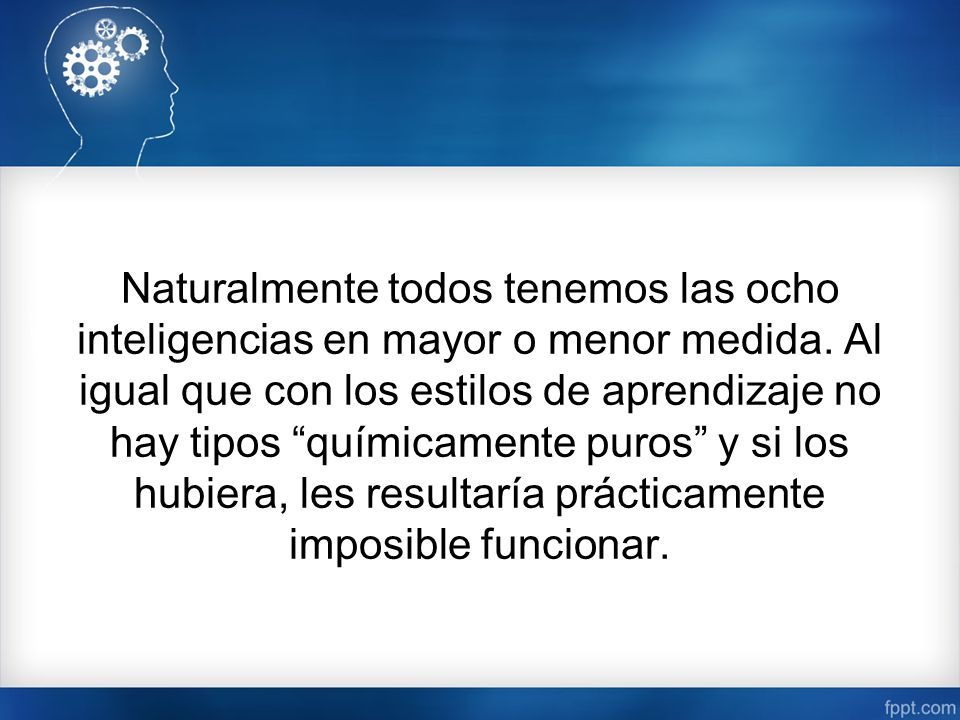 Naturalmente todos tenemos las ocho inteligencias en mayor o menor medida. Al igual que con los estilos de aprendizaje no hay tipos “químicamente puros” y si los hubiera, les resultaría prácticamente imposible funcionar.

fppt.com